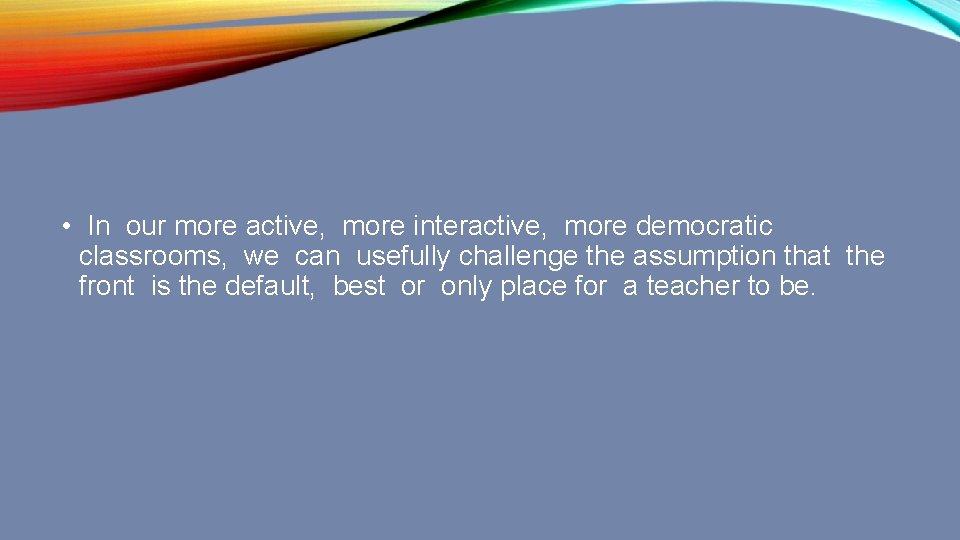 • In our more active, more interactive, more democratic classrooms, we can usefully challenge the assumption that the front is the default, best or only place for a teacher to be.